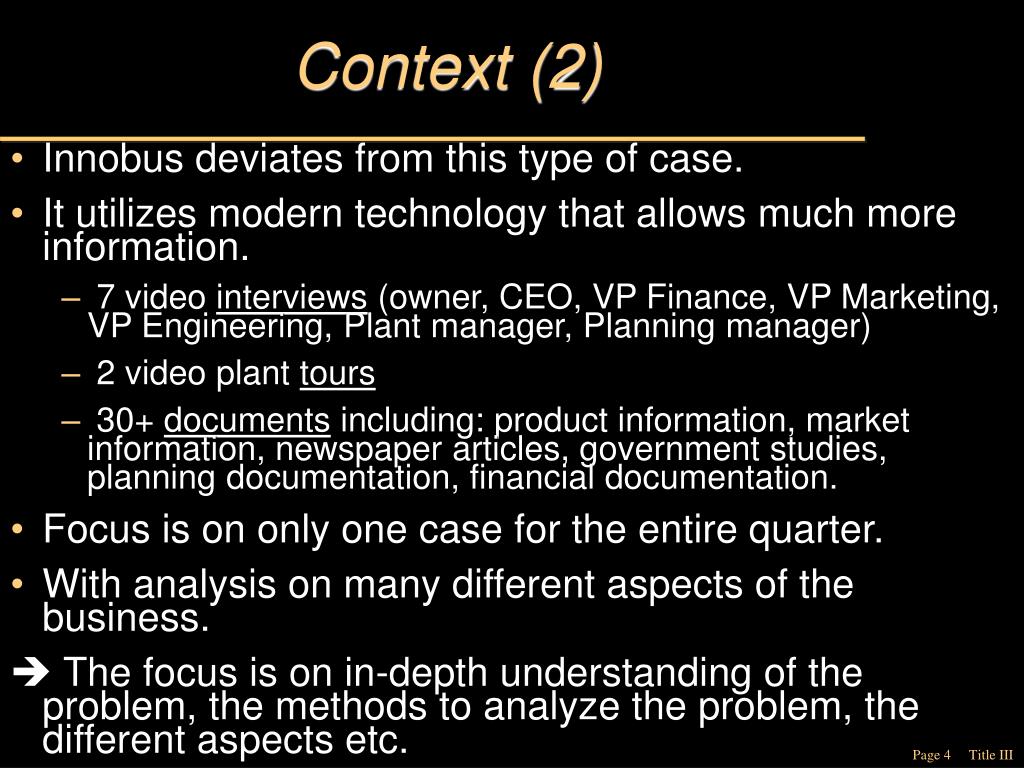 Context (2)

• Innobus deviates from this type of case.

• It utilizes modern technology that allows much more information.

– 7 video interviews (owner, CEO, VP Finance, VP Marketing, VP Engineering, Plant manager, Planning manager)

– 2 video plant tours

– 30+ documents including: product information, market information, newspaper articles, government studies, planning documentation, financial documentation.

• Focus is on only one case for the entire quarter.

• With analysis on many different aspects of the business.

➔ The focus is on in-depth understanding of the problem, the methods to analyze the problem, the different aspects etc.

Page 4 Title III